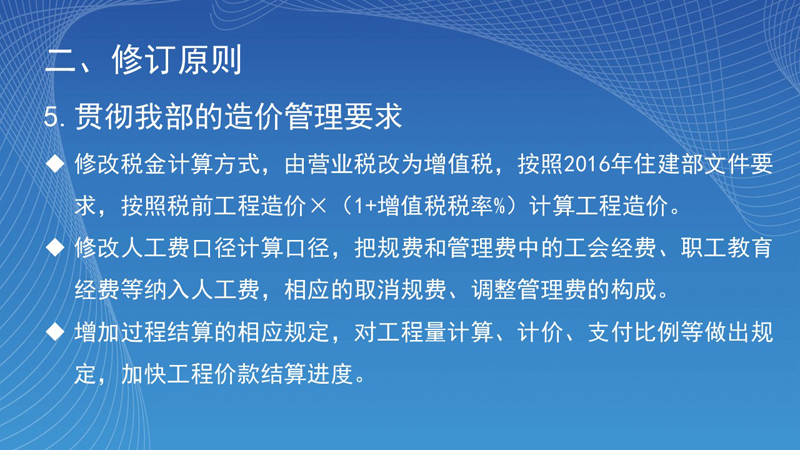 二、修订原则

5. 贯彻我部的造价管理要求

◆ 修改税金计算方式，由营业税改为增值税，按照2016年住建部文件要求，按照税前工程造价×（1+增值税税率%）计算工程造价。

◆ 修改人工费口径计算口径，把规费和管理费中的工会经费、职工教育经费等纳入人工费，相应的取消规费、调整管理费的构成。

◆ 增加过程结算的相应规定，对工程量计算、计价、支付比例等做出规定，加快工程价款结算进度。